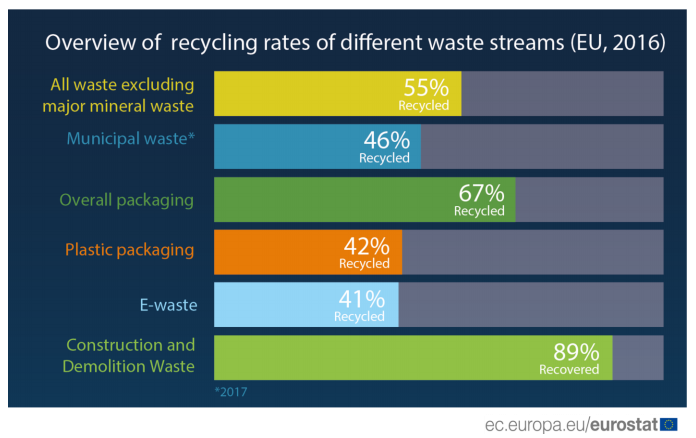 Overview of recycling rates of different waste streams (EU, 2016)

All waste excluding major mineral waste
55%
Recycled

Municipal waste*
46%
Recycled

Overall packaging
67%
Recycled

Plastic packaging
42%
Recycled

E-waste
41%
Recycled

Construction and Demolition Waste
89%
Recovered

*2017

ec.europa.eu/eurostat